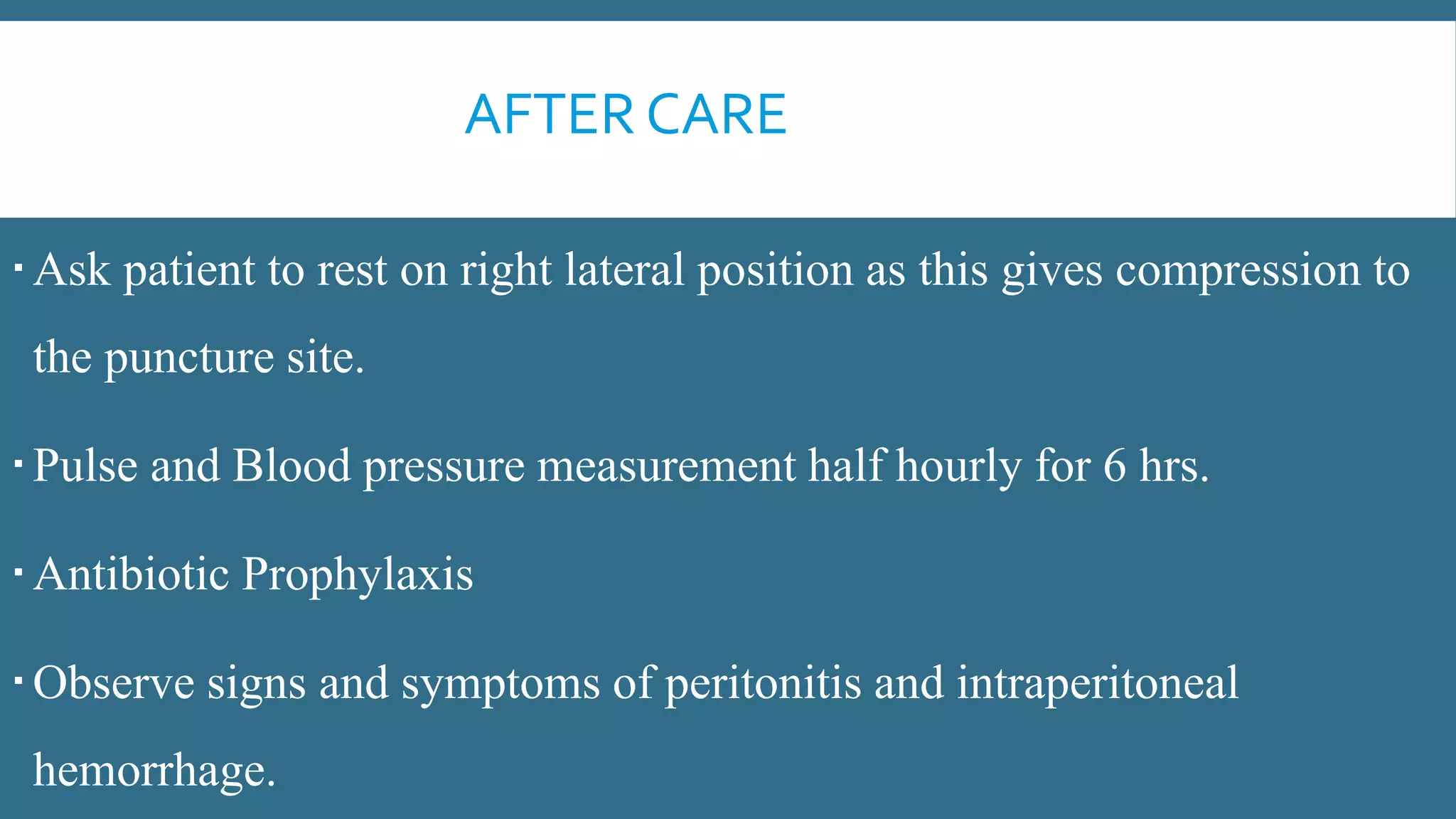 AFTER CARE

▪ Ask patient to rest on right lateral position as this gives compression to the puncture site.

▪ Pulse and Blood pressure measurement half hourly for 6 hrs.

▪ Antibiotic Prophylaxis

▪ Observe signs and symptoms of peritonitis and intraperitoneal hemorrhage.